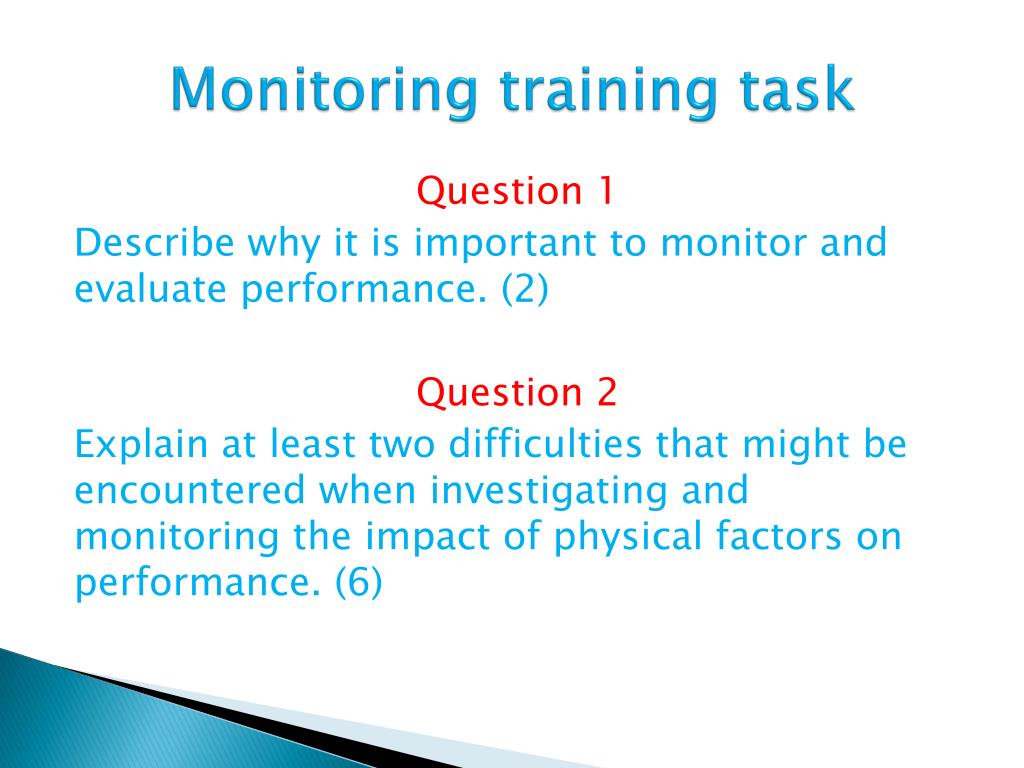 Monitoring training task

Question 1

Describe why it is important to monitor and evaluate performance. (2)

Question 2

Explain at least two difficulties that might be encountered when investigating and monitoring the impact of physical factors on performance. (6)